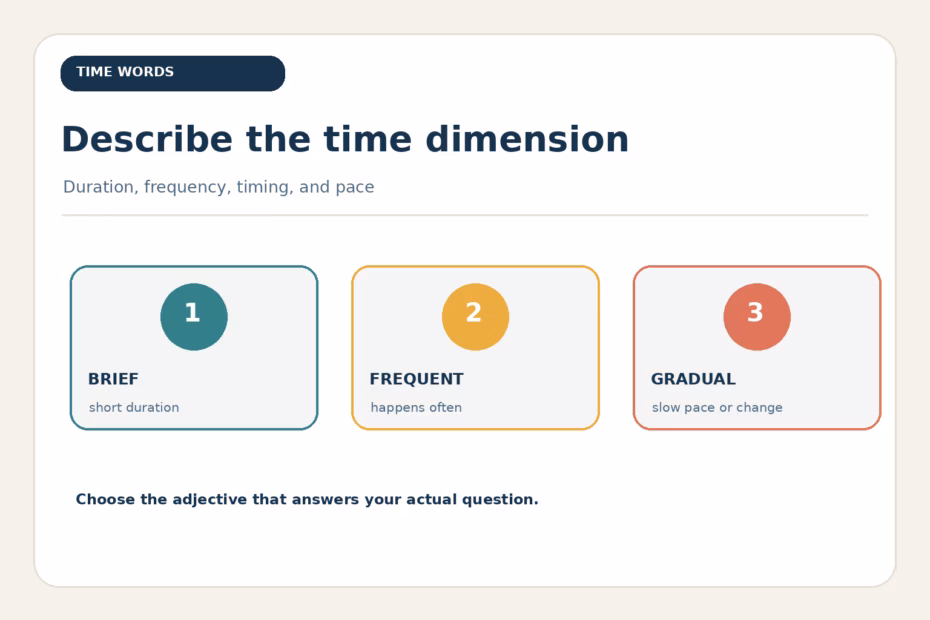 TIME WORDS

Describe the time dimension

Duration, frequency, timing, and pace

1
BRIEF
short duration

2
FREQUENT
happens often

3
GRADUAL
slow pace or change

Choose the adjective that answers your actual question.